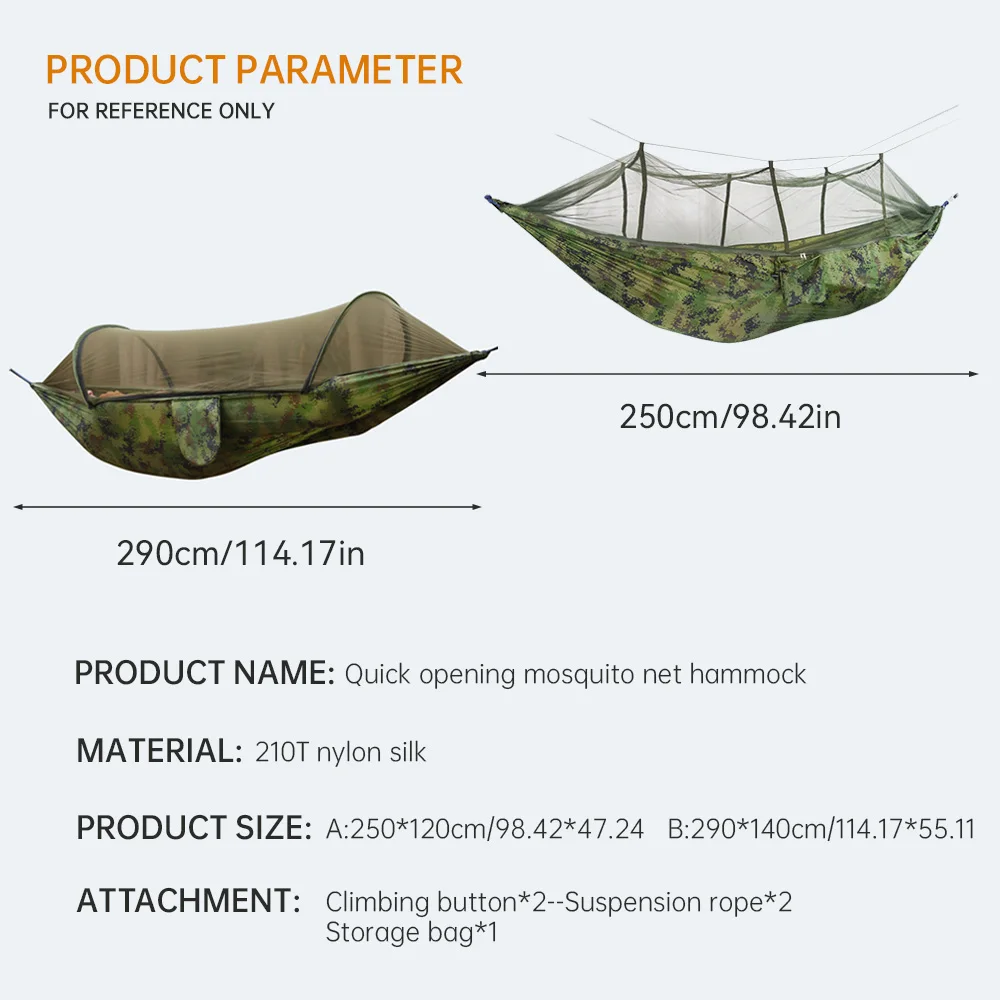 PRODUCT PARAMETER
FOR REFERENCE ONLY

250cm/98.42in

290cm/114.17in

PRODUCT NAME: Quick opening mosquito net hammock

MATERIAL: 210T nylon silk

PRODUCT SIZE: A:250*120cm/98.42*47.24 B:290*140cm/114.17*55.11

ATTACHMENT: Climbing button*2--Suspension rope*2
Storage bag*1